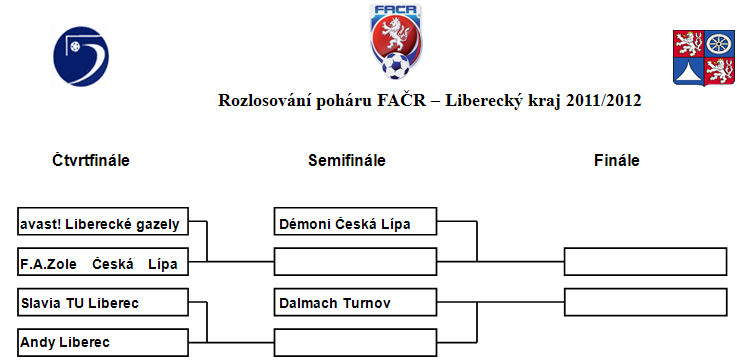 FAČR

Rozlosování poháru FAČR – Liberecký kraj 2011/2012

Čtvrtfinále

Semifinále

Finále

avast! Liberecké gazely

F.A.Zole Česká Lípa

Slavia TU Liberec

Andy Liberec

Démoni Česká Lípa

Dalmach Turnov